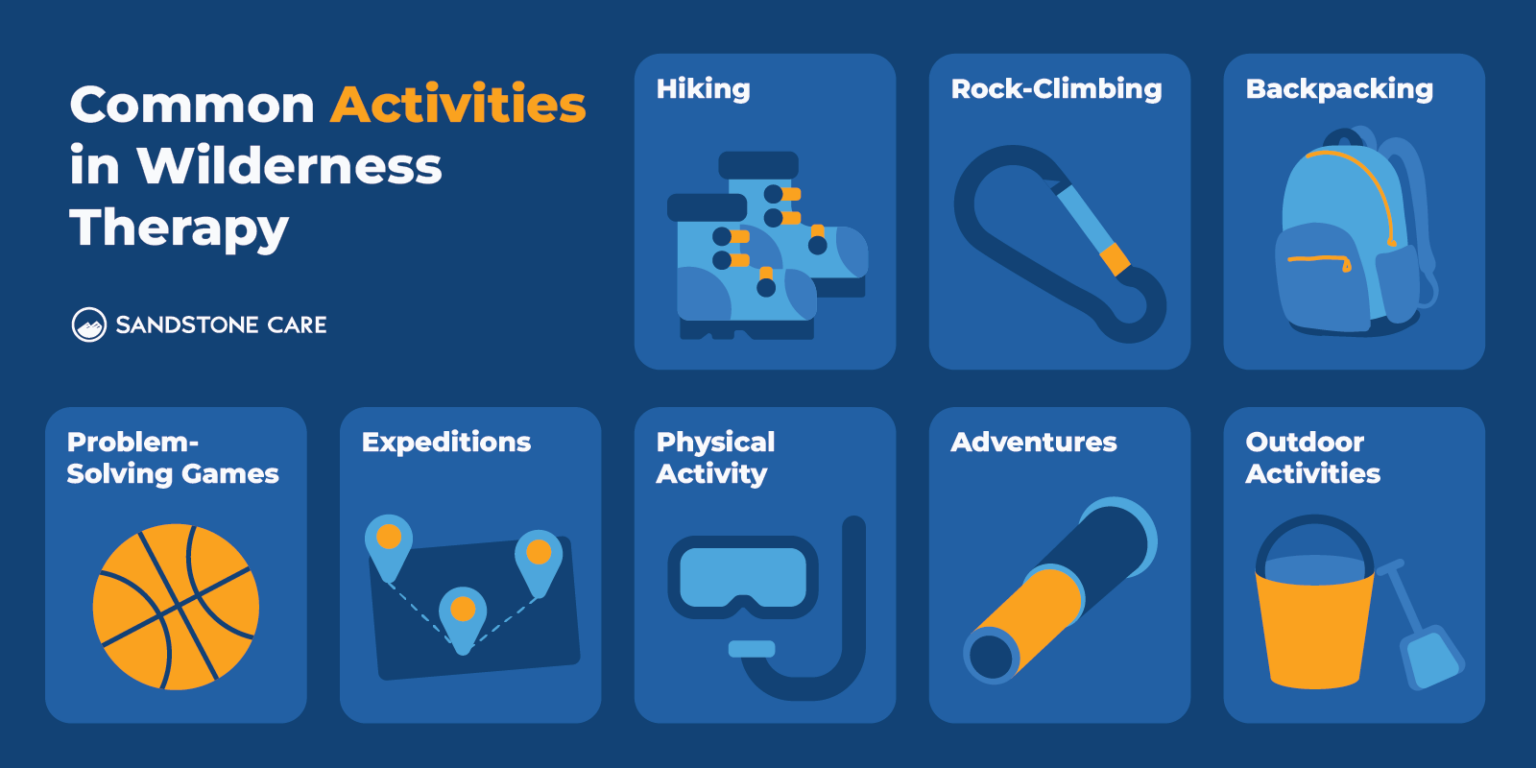 Common Activities in Wilderness Therapy

SANDSTONE CARE

Hiking

Rock-Climbing

Backpacking

Problem-Solving Games

Expeditions

Physical Activity

Adventures

Outdoor Activities